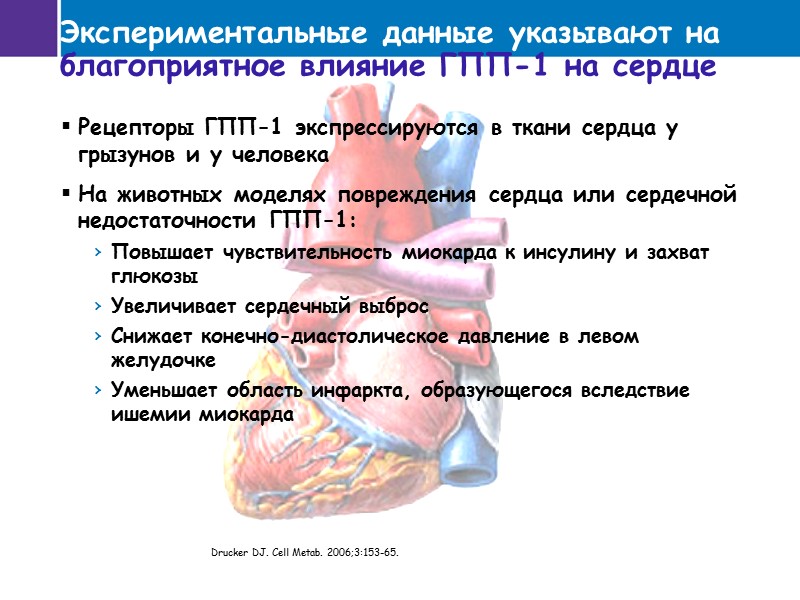 Экспериментальные данные указывают на благоприятное влияние ГПП-1 на сердце

▪ Рецепторы ГПП-1 экспрессируются в ткани сердца у грызунов и у человека

▪ На животных моделях повреждения сердца или сердечной недостаточности ГПП-1:

› Повышает чувствительность миокарда к инсулину и захват глюкозы

› Увеличивает сердечный выброс

› Снижает конечно-диастолическое давление в левом желудочке

› Уменьшает область инфаркта, образующегося вследствие ишемии миокарда

Drucker DJ. Cell Metab. 2006;3:153-65.